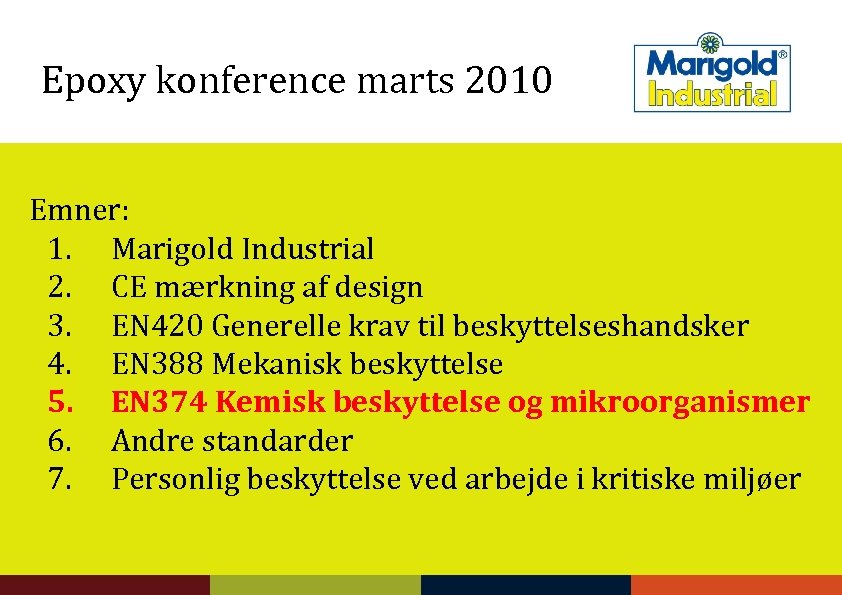 Epoxy konference marts 2010

Marigold® Industrial

Emner:
1. Marigold Industrial
2. CE mærkning af design
3. EN420 Generelle krav til beskyttelseshandsker
4. EN388 Mekanisk beskyttelse
5. EN374 Kemisk beskyttelse og mikroorganismer
6. Andre standarder
7. Personlig beskyttelse ved arbejde i kritiske miljøer